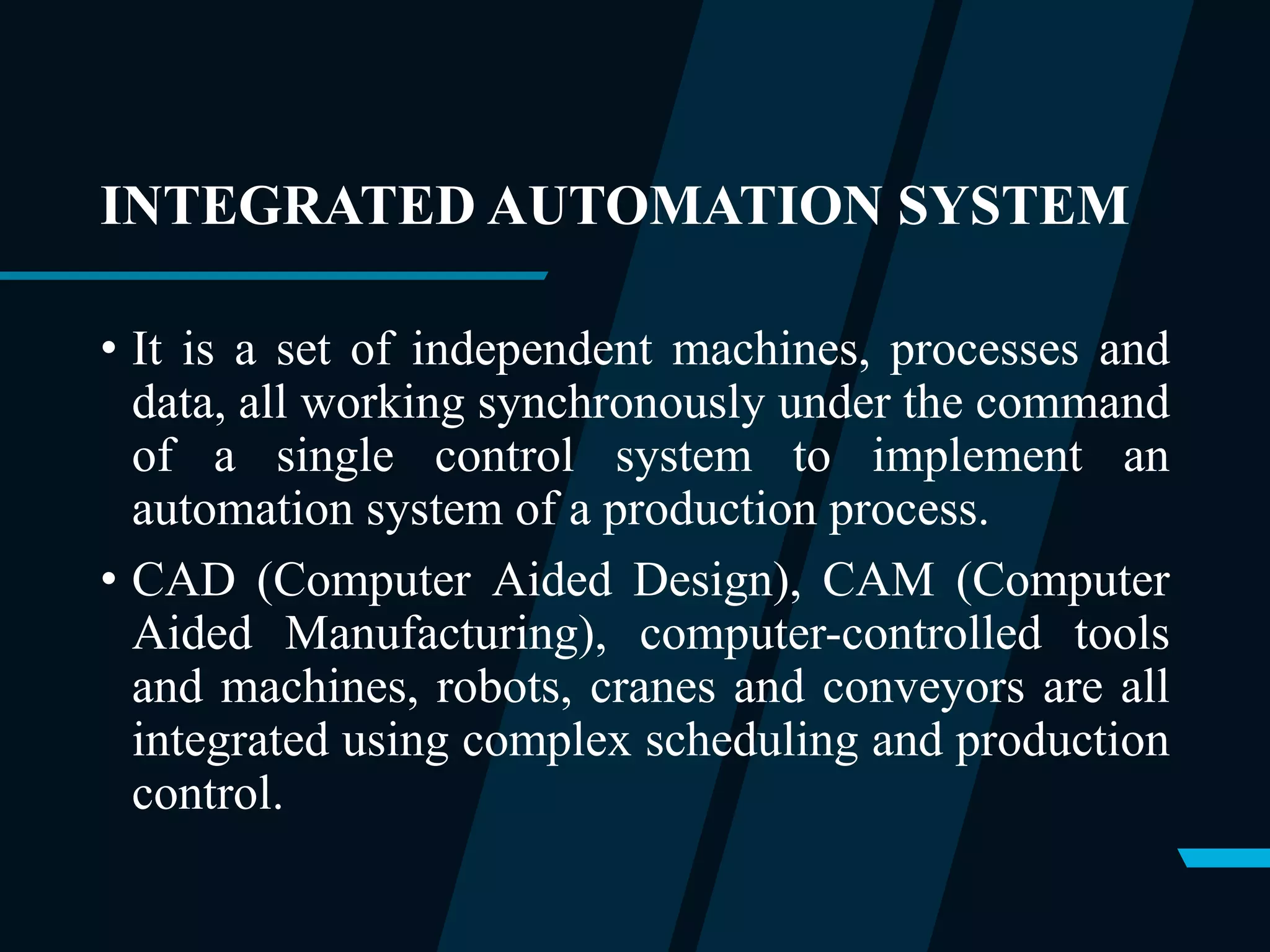 INTEGRATED AUTOMATION SYSTEM

• It is a set of independent machines, processes and data, all working synchronously under the command of a single control system to implement an automation system of a production process.

• CAD (Computer Aided Design), CAM (Computer Aided Manufacturing), computer-controlled tools and machines, robots, cranes and conveyors are all integrated using complex scheduling and production control.